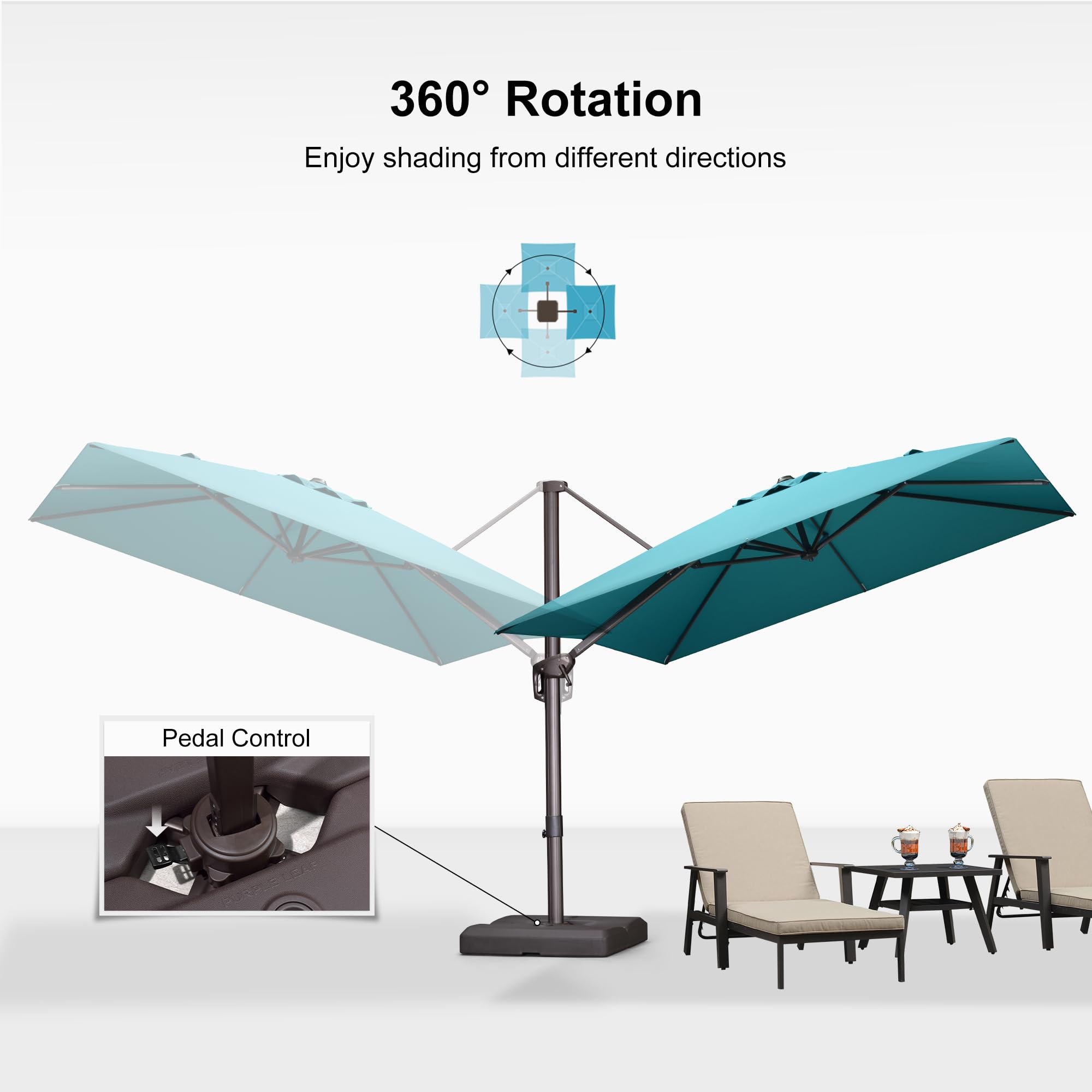 360° Rotation

Enjoy shading from different directions

Pedal Control

PURPLE LEAF